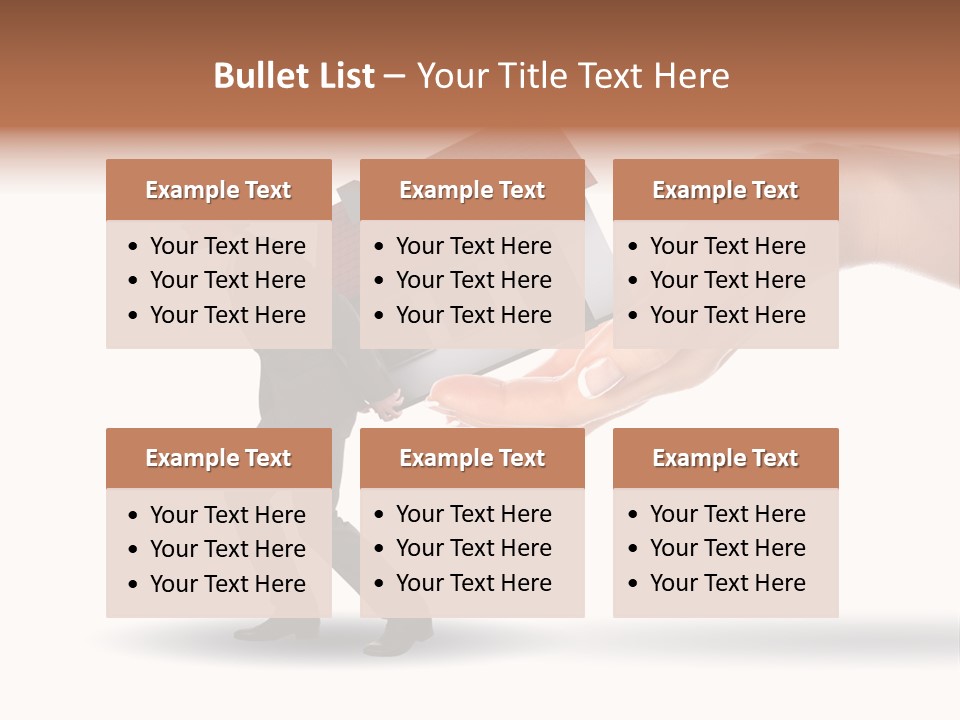 Bullet List – Your Title Text Here

Example Text
• Your Text Here
• Your Text Here
• Your Text Here

Example Text
• Your Text Here
• Your Text Here
• Your Text Here

Example Text
• Your Text Here
• Your Text Here
• Your Text Here

Example Text
• Your Text Here
• Your Text Here
• Your Text Here

Example Text
• Your Text Here
• Your Text Here
• Your Text Here

Example Text
• Your Text Here
• Your Text Here
• Your Text Here